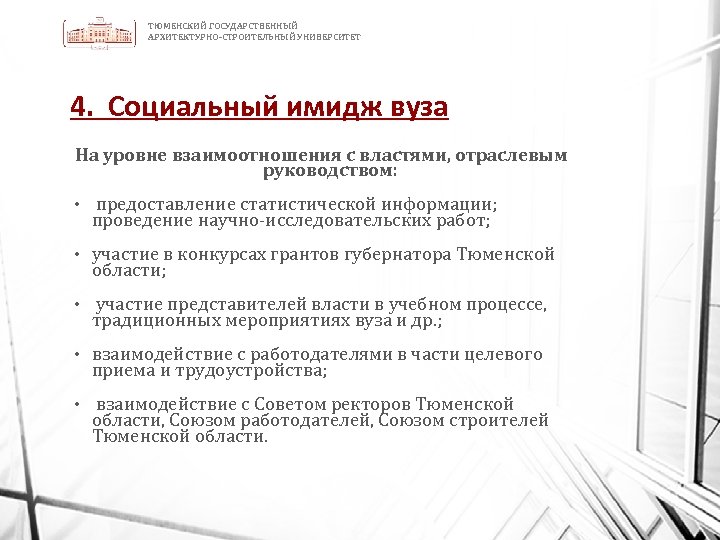 ТЮМЕНСКИЙ ГОСУДАРСТВЕННЫЙ
АРХИТЕКТУРНО-СТРОИТЕЛЬНЫЙ УНИВЕРСИТЕТ

4. Социальный имидж вуза

На уровне взаимоотношения с властями, отраслевым руководством:

• предоставление статистической информации; проведение научно-исследовательских работ;

• участие в конкурсах грантов губернатора Тюменской области;

• участие представителей власти в учебном процессе, традиционных мероприятиях вуза и др.;

• взаимодействие с работодателями в части целевого приема и трудоустройства;

• взаимодействие с Советом ректоров Тюменской области, Союзом работодателей, Союзом строителей Тюменской области.